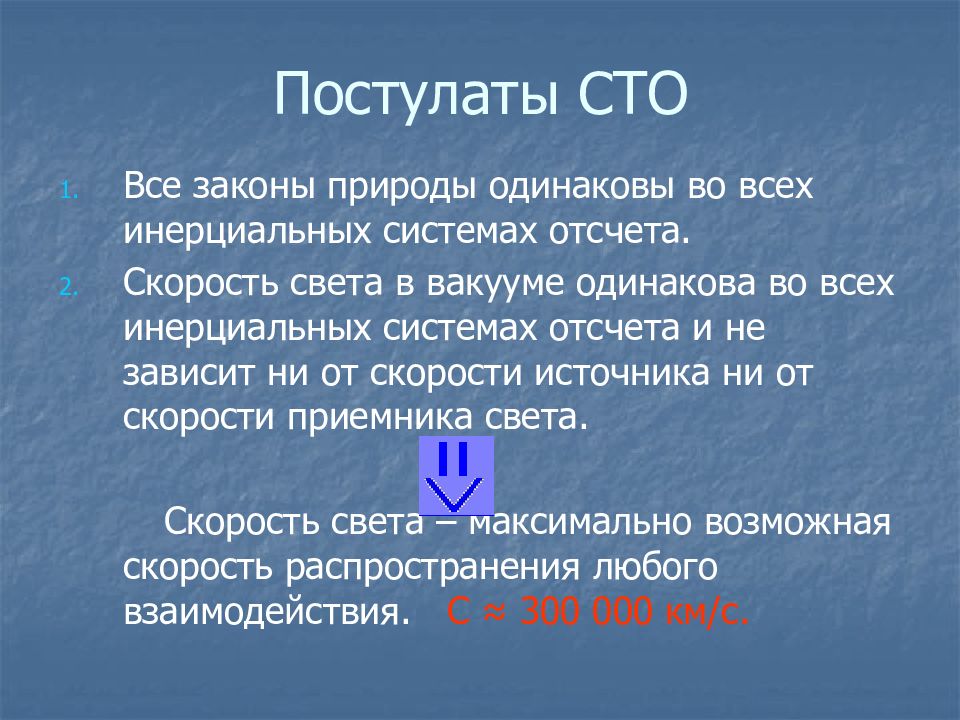 Постулаты СТО

1. Все законы природы одинаковы во всех инерциальных системах отсчета.

2. Скорость света в вакууме одинакова во всех инерциальных системах отсчета и не зависит ни от скорости источника ни от скорости приемника света.

Скорость света – максимально возможная скорость распространения любого взаимодействия. С ≈ 300 000 км/с.